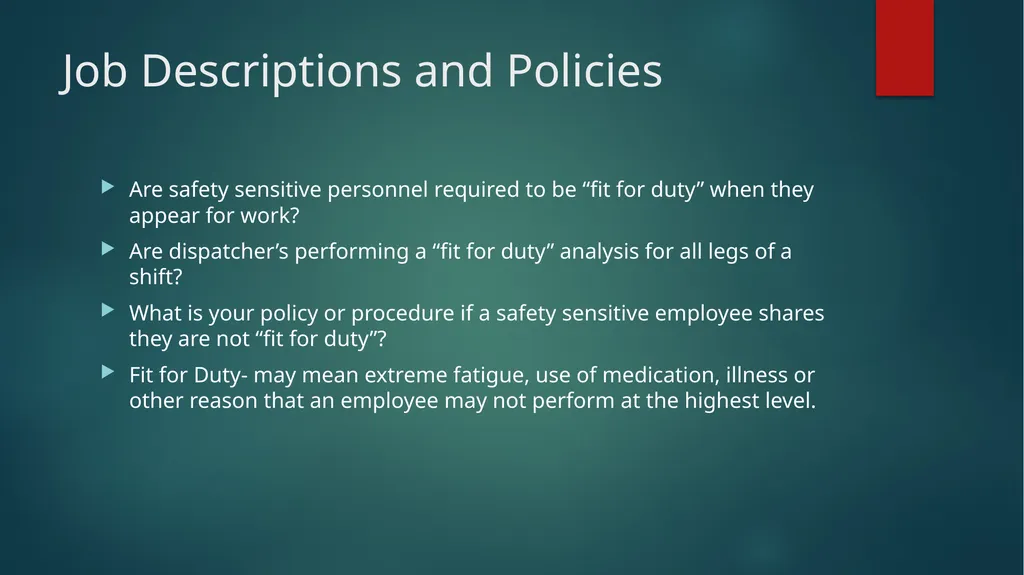 Job Descriptions and Policies

Are safety sensitive personnel required to be “fit for duty” when they appear for work?

Are dispatcher’s performing a “fit for duty” analysis for all legs of a shift?

What is your policy or procedure if a safety sensitive employee shares they are not “fit for duty”?

Fit for Duty- may mean extreme fatigue, use of medication, illness or other reason that an employee may not perform at the highest level.